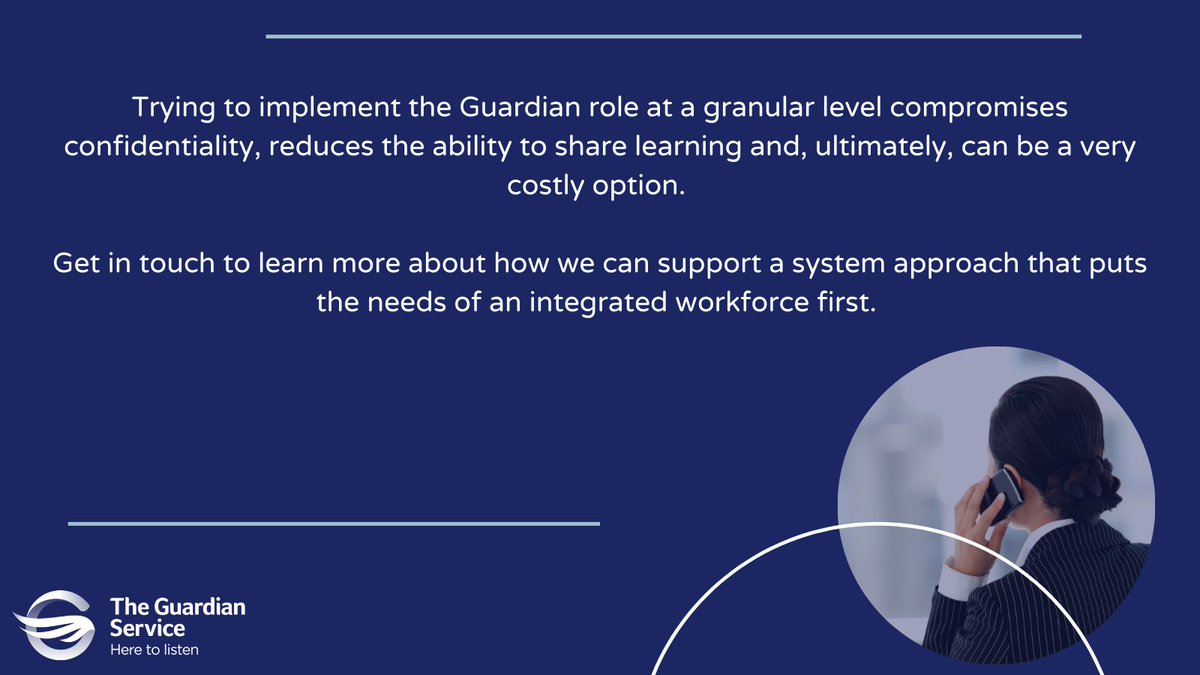 Trying to implement the Guardian role at a granular level compromises confidentiality, reduces the ability to share learning and, ultimately, can be a very costly option.

Get in touch to learn more about how we can support a system approach that puts the needs of an integrated workforce first.

The Guardian Service
Here to listen